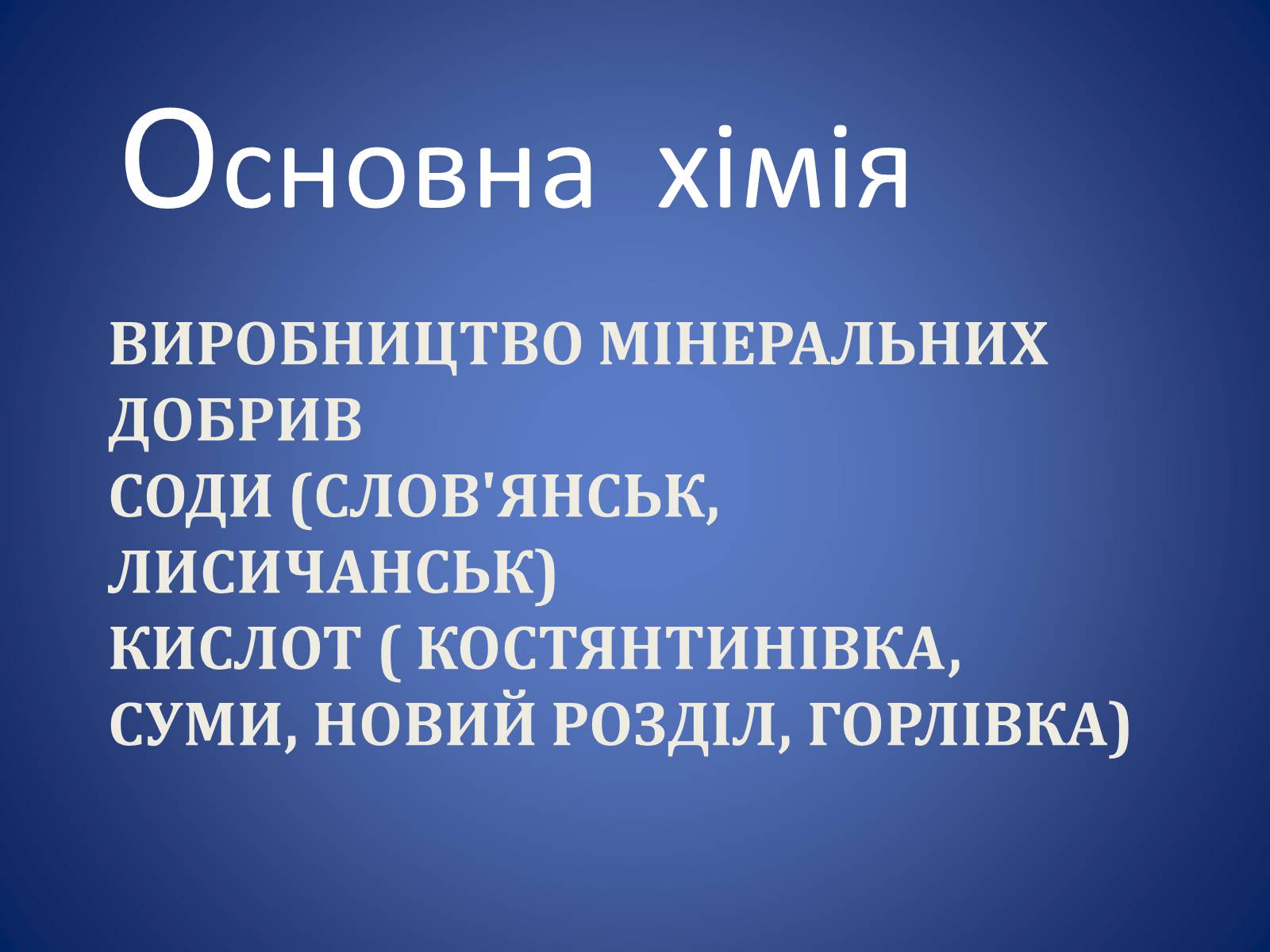 Основна хімія

ВИРОБНИЦТВО МІНЕРАЛЬНИХ ДОБРИВ
СОДИ (СЛОВ'ЯНСЬК, ЛИСИЧАНСЬК)
КИСЛОТ ( КОСТЯНТИНІВКА, СУМИ, НОВИЙ РОЗДІЛ, ГОРЛІВКА)